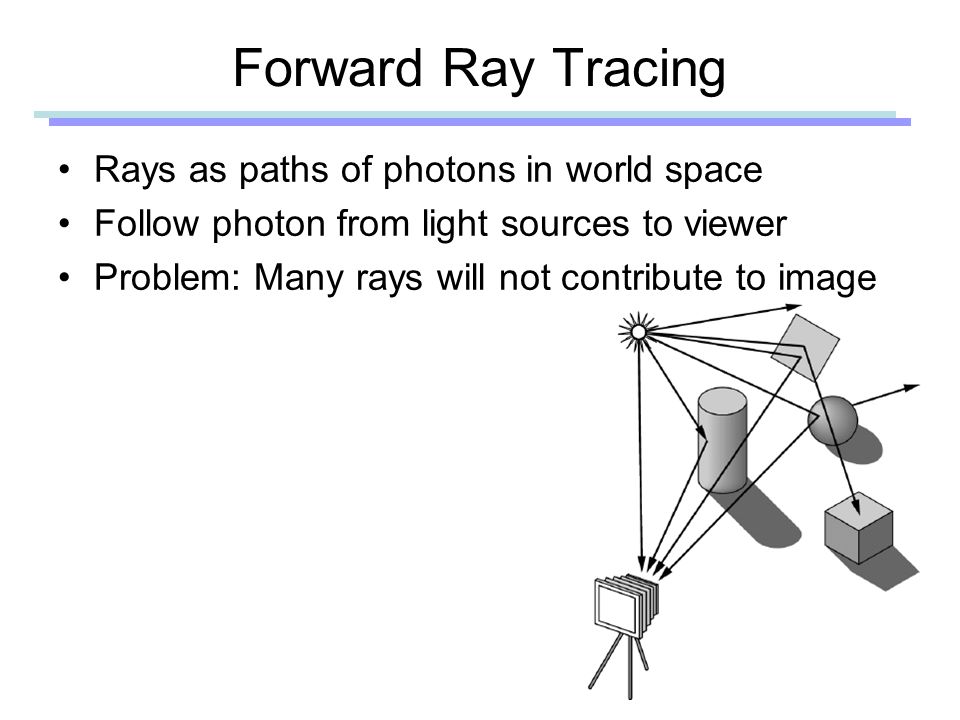 Forward Ray Tracing

• Rays as paths of photons in world space
• Follow photon from light sources to viewer
• Problem: Many rays will not contribute to image